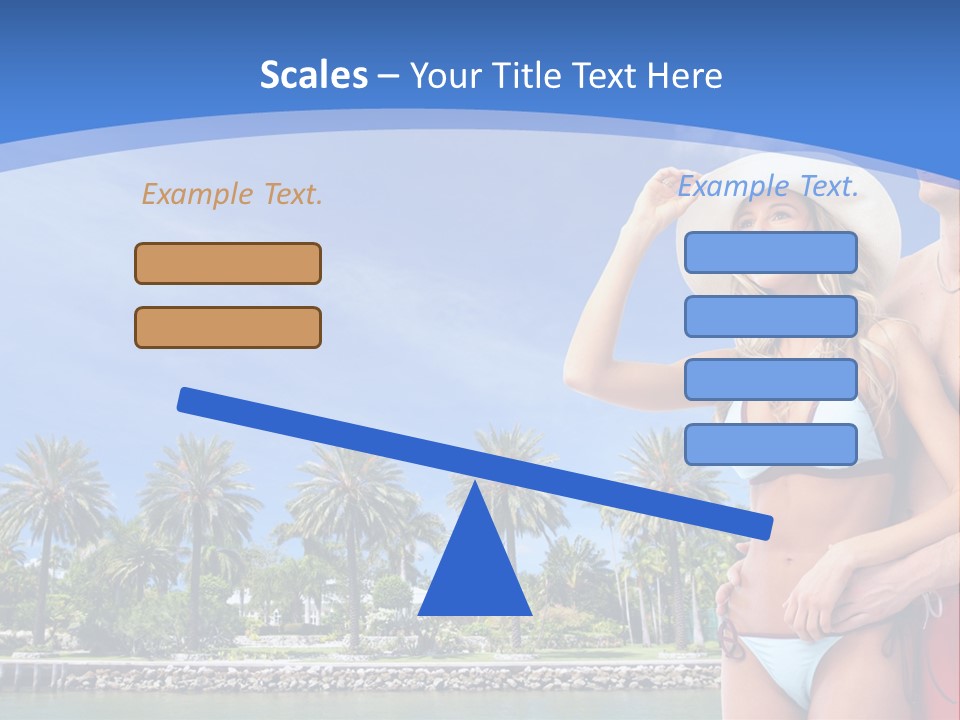 Scales – Your Title Text Here

Example Text.

Example Text.